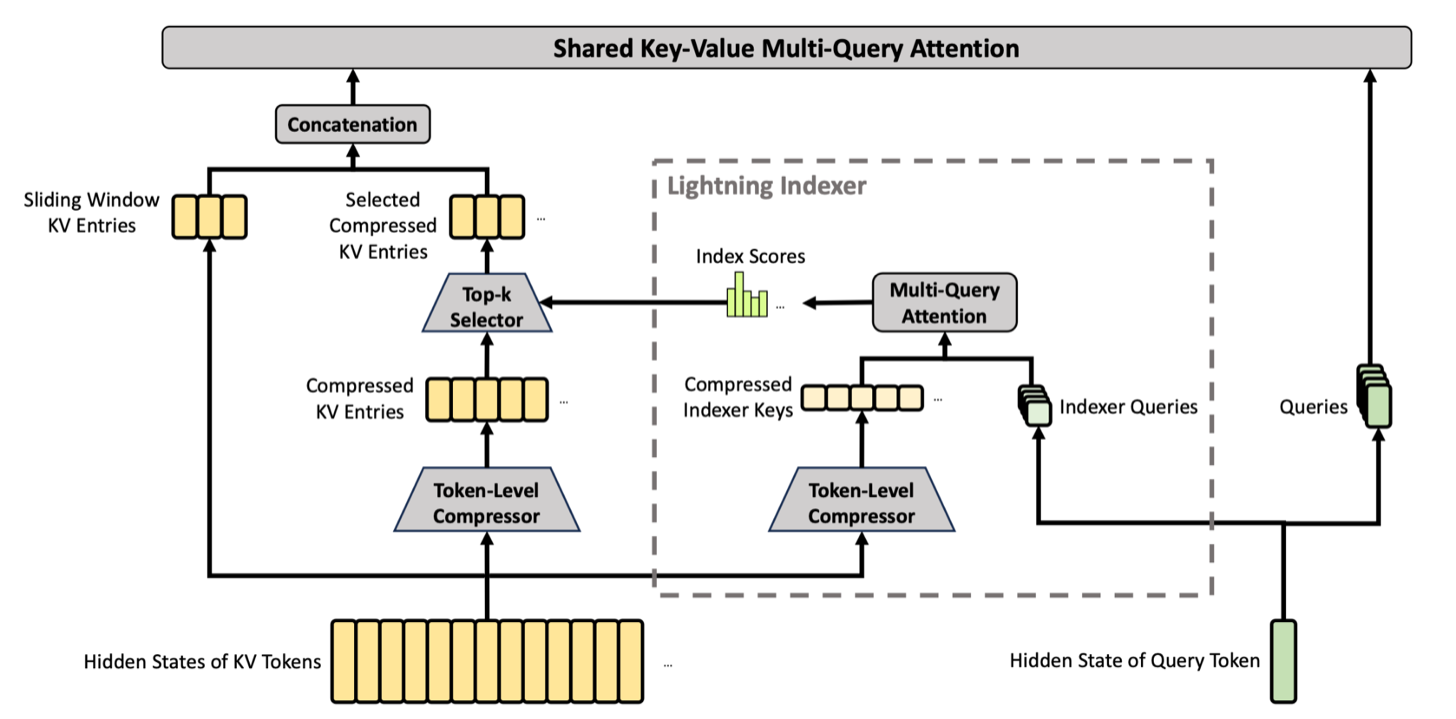 Shared Key-Value Multi-Query Attention

Concatenation

Sliding Window KV Entries

Selected Compressed KV Entries

...

Lightning Indexer

Index Scores

...

Top-k Selector

Multi-Query Attention

Compressed KV Entries

...

Compressed Indexer Keys

...

Indexer Queries

Queries

Token-Level Compressor

Token-Level Compressor

Hidden States of KV Tokens

...

Hidden State of Query Token